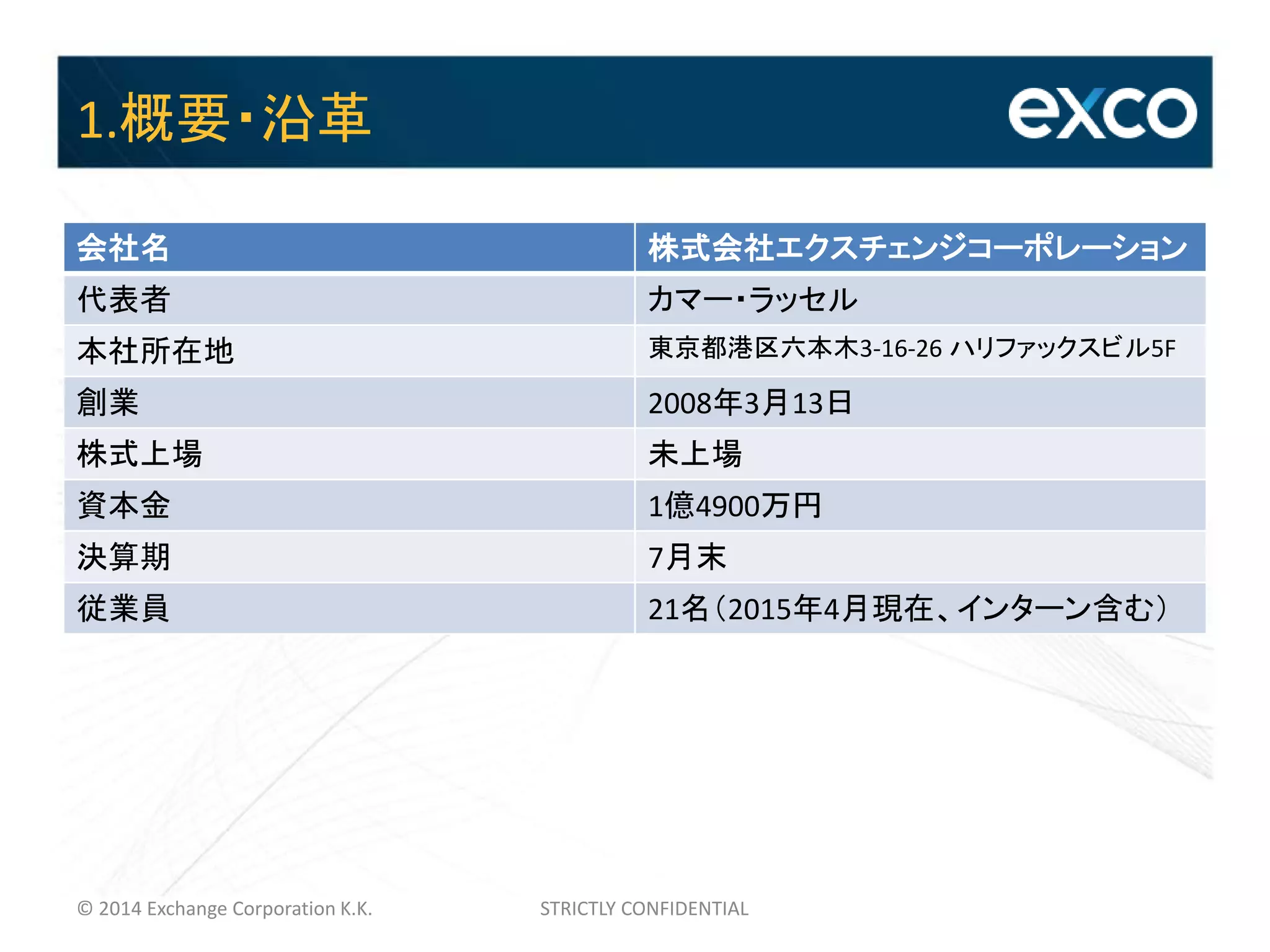 1.概要・沿革

exco

| 会社名 | 株式会社エクスチェンジコーポレーション |
|---|---|
| 代表者 | カマー・ラッセル |
| 本社所在地 | 東京都港区六本木3-16-26 ハリファックスビル5F |
| 創業 | 2008年3月13日 |
| 株式上場 | 未上場 |
| 資本金 | 1億4900万円 |
| 決算期 | 7月末 |
| 従業員 | 21名（2015年4月現在、インターン含む） |

© 2014 Exchange Corporation K.K.

STRICTLY CONFIDENTIAL